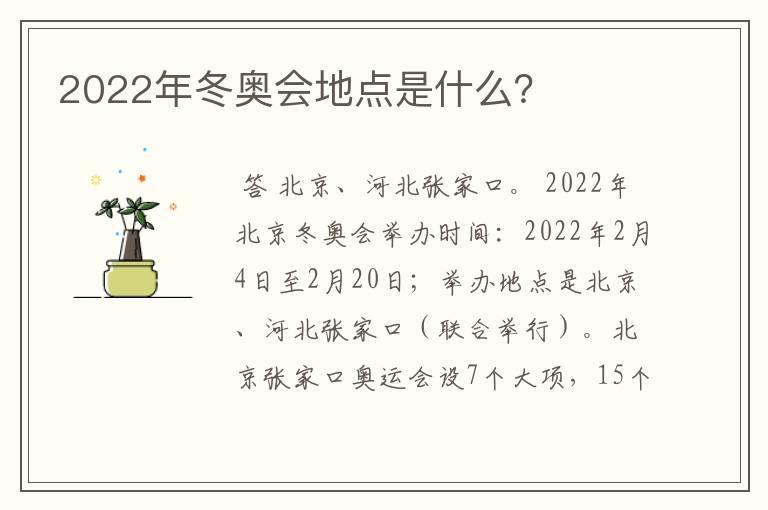 2022年冬奥会地点是什么?

答 北京、河北张家口。2022年北京冬奥会举办时间：2022年2月4日至2月20日；举办地点是北京、河北张家口（联合举行）。北京张家口奥运会设7个大项，15个